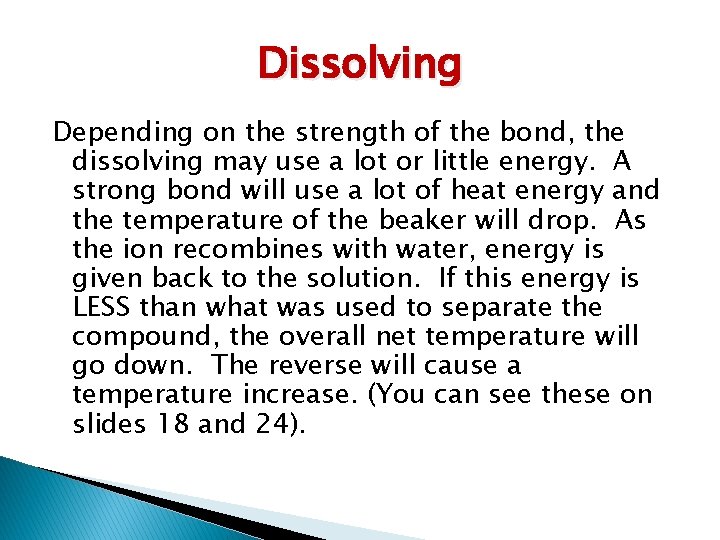 Dissolving

Depending on the strength of the bond, the dissolving may use a lot or little energy. A strong bond will use a lot of heat energy and the temperature of the beaker will drop. As the ion recombines with water, energy is given back to the solution. If this energy is LESS than what was used to separate the compound, the overall net temperature will go down. The reverse will cause a temperature increase. (You can see these on slides 18 and 24).